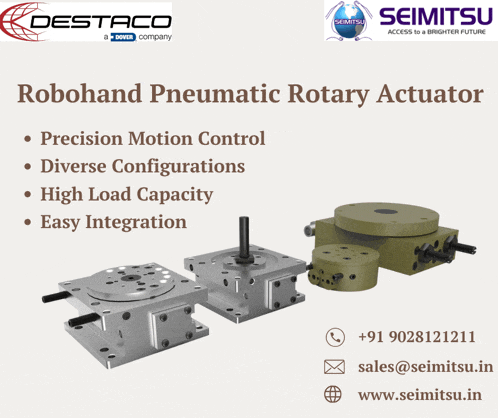 DESTACO
a DOVER company

SEIMITSU
SEIMITSU
ACCESS to a BRIGHTER FUTURE

Robohand Pneumatic Rotary Actuator

• Precision Motion Control
• Diverse Configurations
• High Load Capacity
• Easy Integration

+91 9028121211
sales@seimitsu.in
www.seimitsu.in